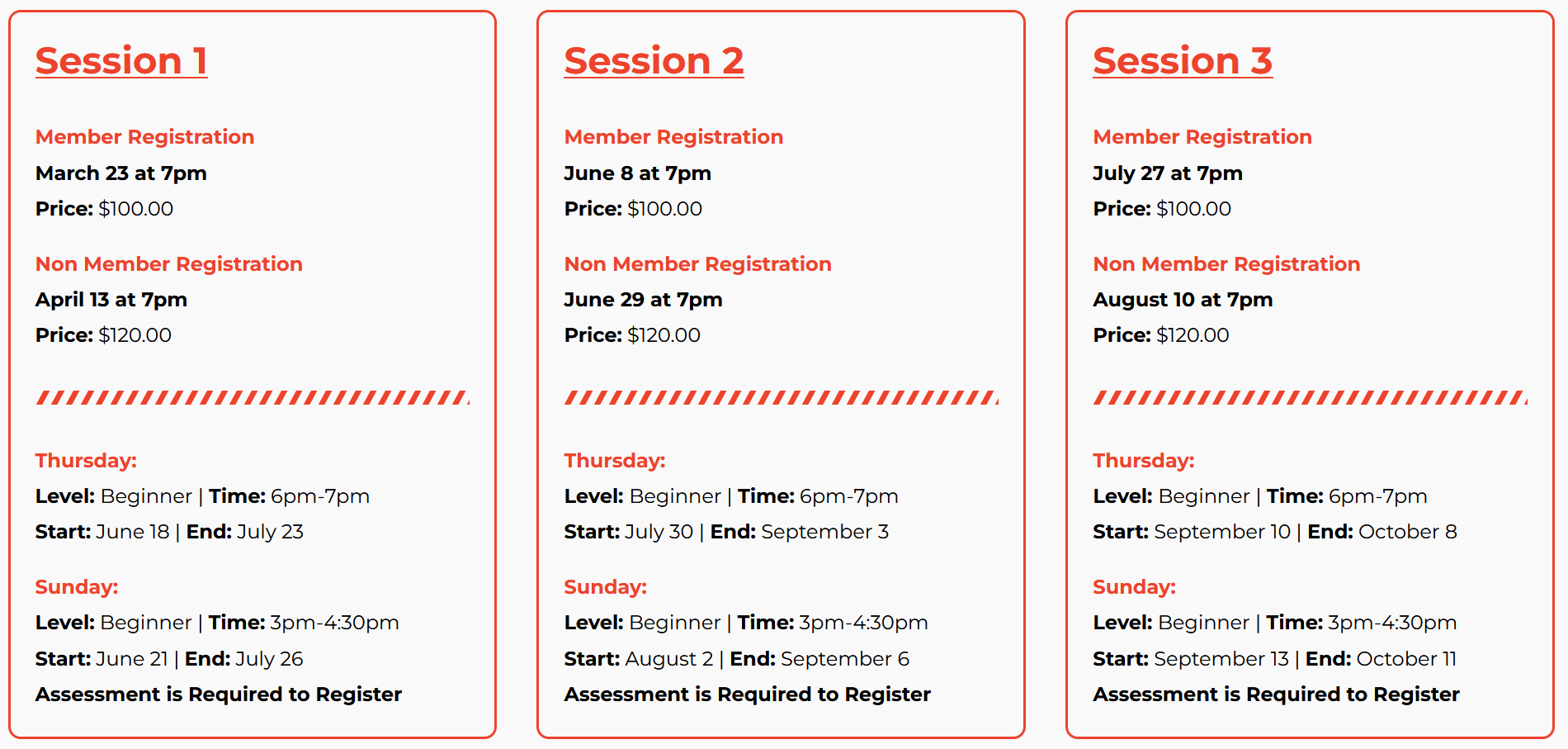 Session 1

Member Registration
March 23 at 7pm
Price: $100.00

Non Member Registration
April 13 at 7pm
Price: $120.00

Thursday:
Level: Beginner | Time: 6pm-7pm
Start: June 18 | End: July 23

Sunday:
Level: Beginner | Time: 3pm-4:30pm
Start: June 21 | End: July 26
Assessment is Required to Register

Session 2

Member Registration
June 8 at 7pm
Price: $100.00

Non Member Registration
June 29 at 7pm
Price: $120.00

Thursday:
Level: Beginner | Time: 6pm-7pm
Start: July 30 | End: September 3

Sunday:
Level: Beginner | Time: 3pm-4:30pm
Start: August 2 | End: September 6
Assessment is Required to Register

Session 3

Member Registration
July 27 at 7pm
Price: $100.00

Non Member Registration
August 10 at 7pm
Price: $120.00

Thursday:
Level: Beginner | Time: 6pm-7pm
Start: September 10 | End: October 8

Sunday:
Level: Beginner | Time: 3pm-4:30pm
Start: September 13 | End: October 11
Assessment is Required to Register